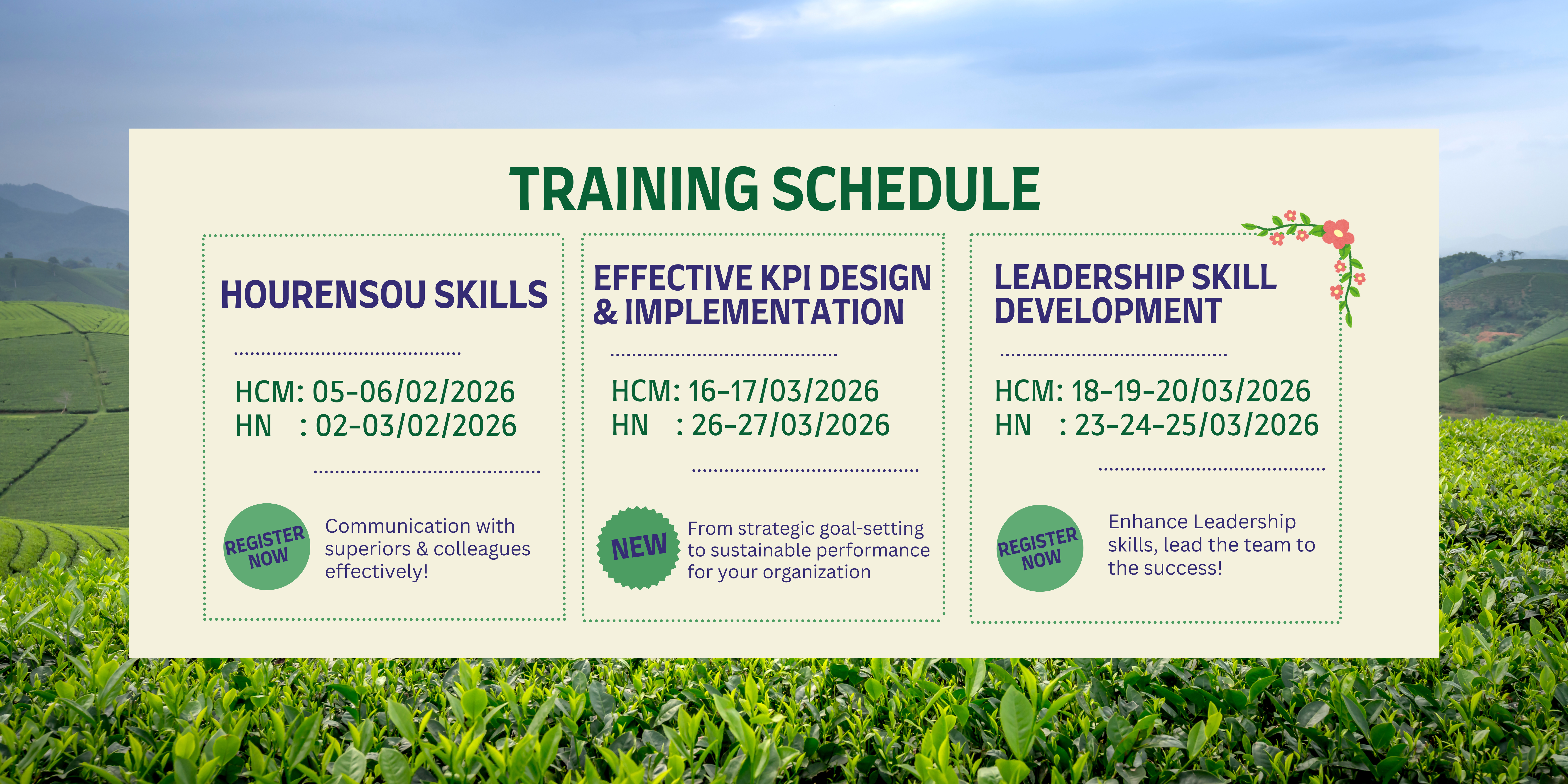 TRAINING SCHEDULE

HOURENSOU SKILLS

HCM: 05-06/02/2026
HN : 02-03/02/2026

REGISTER NOW

Communication with superiors & colleagues effectively!

EFFECTIVE KPI DESIGN & IMPLEMENTATION

HCM: 16-17/03/2026
HN : 26-27/03/2026

NEW

From strategic goal-setting to sustainable performance for your organization

LEADERSHIP SKILL DEVELOPMENT

HCM: 18-19-20/03/2026
HN : 23-24-25/03/2026

REGISTER NOW

Enhance Leadership skills, lead the team to the success!